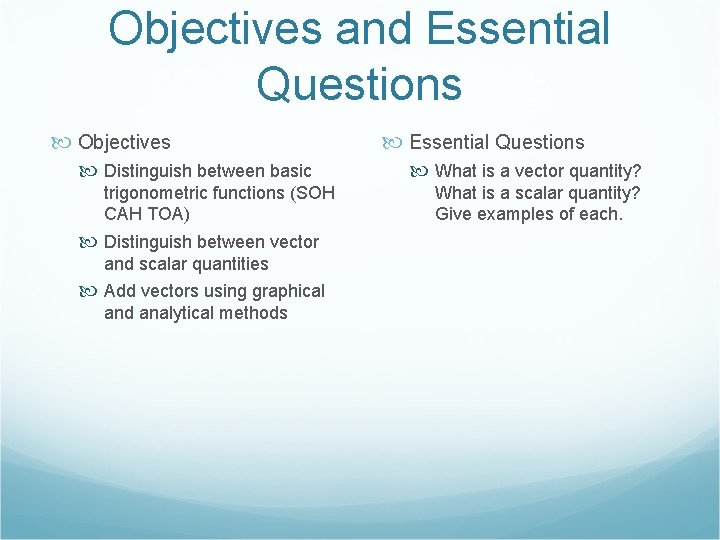 Objectives and Essential Questions

Objectives

Distinguish between basic trigonometric functions (SOH CAH TOA)

Distinguish between vector and scalar quantities

Add vectors using graphical and analytical methods

Essential Questions

What is a vector quantity? What is a scalar quantity? Give examples of each.